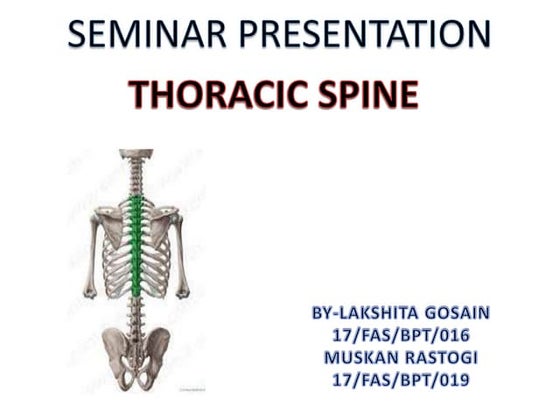 SEMINAR PRESENTATION

THORACIC SPINE

BY-LAKSHITA GOSAIN
17/FAS/BPT/016
MUSKAN RASTOGI
17/FAS/BPT/019